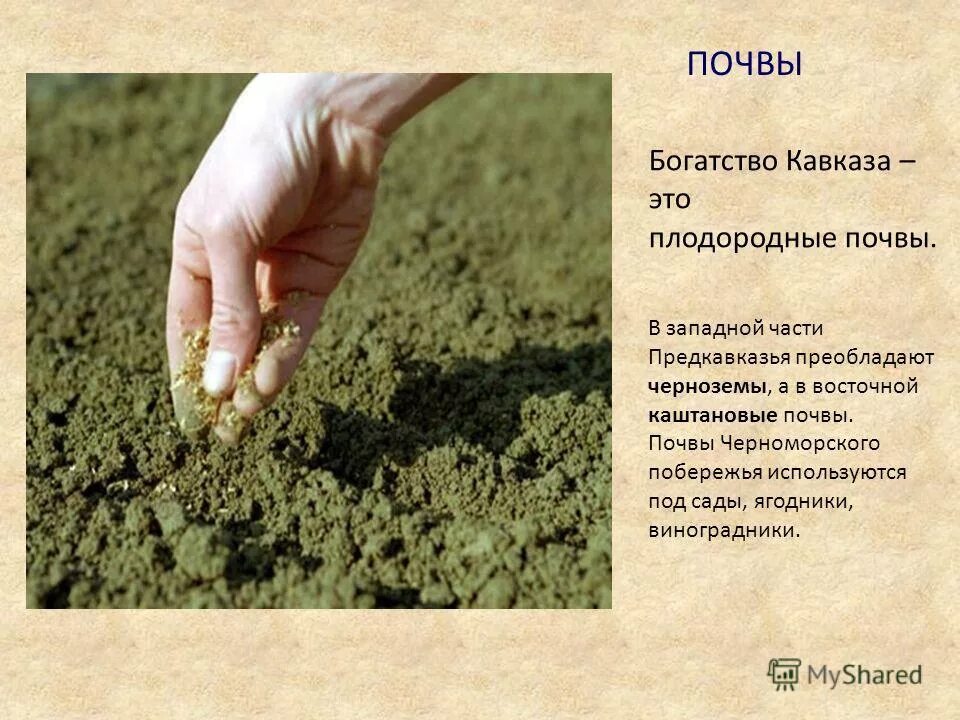 ПОЧВЫ

Богатство Кавказа – это плодородные почвы.

В западной части Предкавказья преобладают черноземы, а в восточной каштановые почвы. Почвы Черноморского побережья используются под сады, ягодники, виноградники.

MyShared